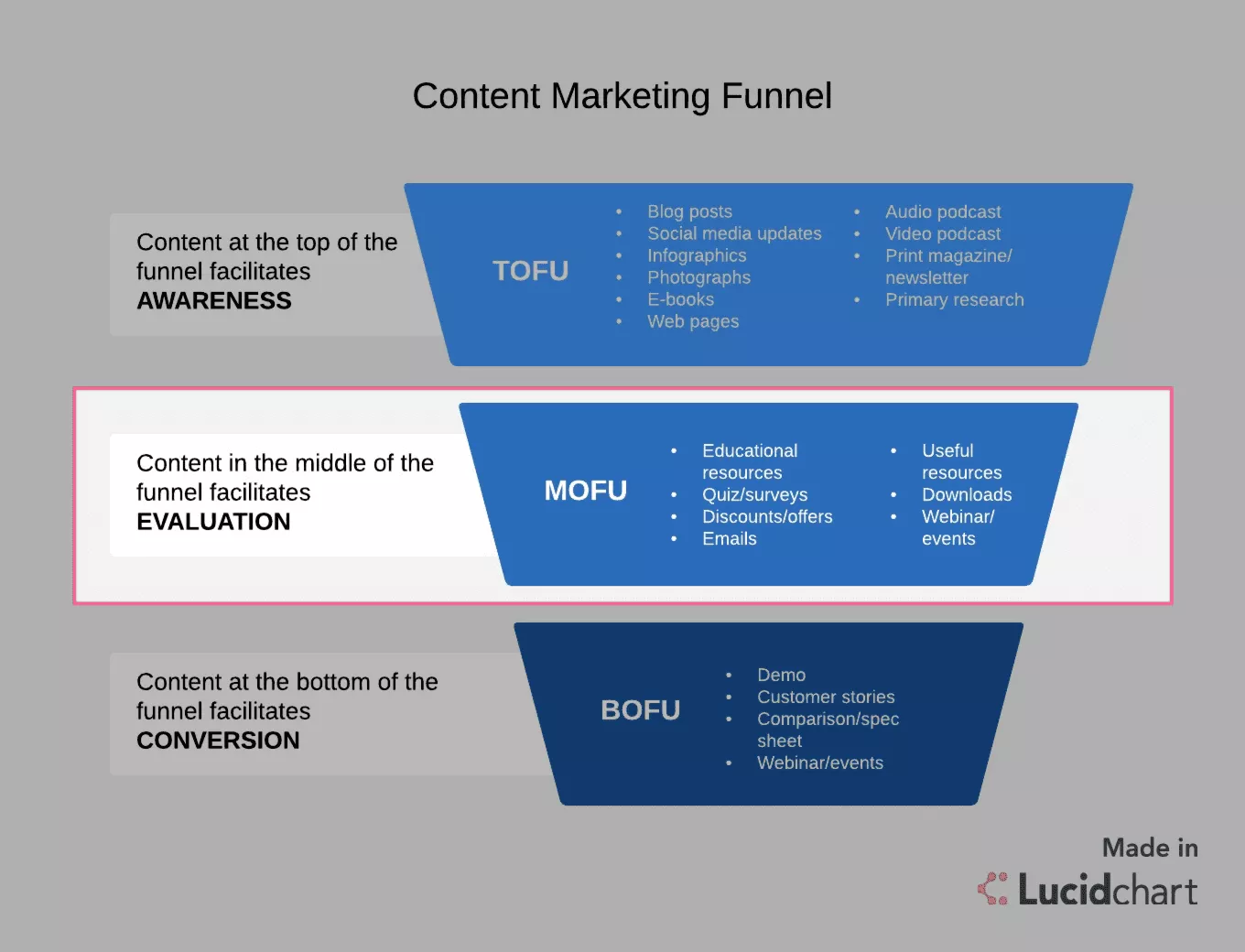 Content Marketing Funnel

Content at the top of the funnel facilitates
AWARENESS

TOFU

- Blog posts
- Social media updates
- Infographics
- Photographs
- E-books
- Web pages

- Audio podcast
- Video podcast
- Print magazine/ newsletter
- Primary research

Content in the middle of the funnel facilitates
EVALUATION

MOFU

- Educational resources
- Quiz/surveys
- Discounts/offers
- Emails

- Useful resources
- Downloads
- Webinar/ events

Content at the bottom of the funnel facilitates
CONVERSION

BOFU

- Demo
- Customer stories
- Comparison/spec sheet
- Webinar/events

Made in
Lucidchart